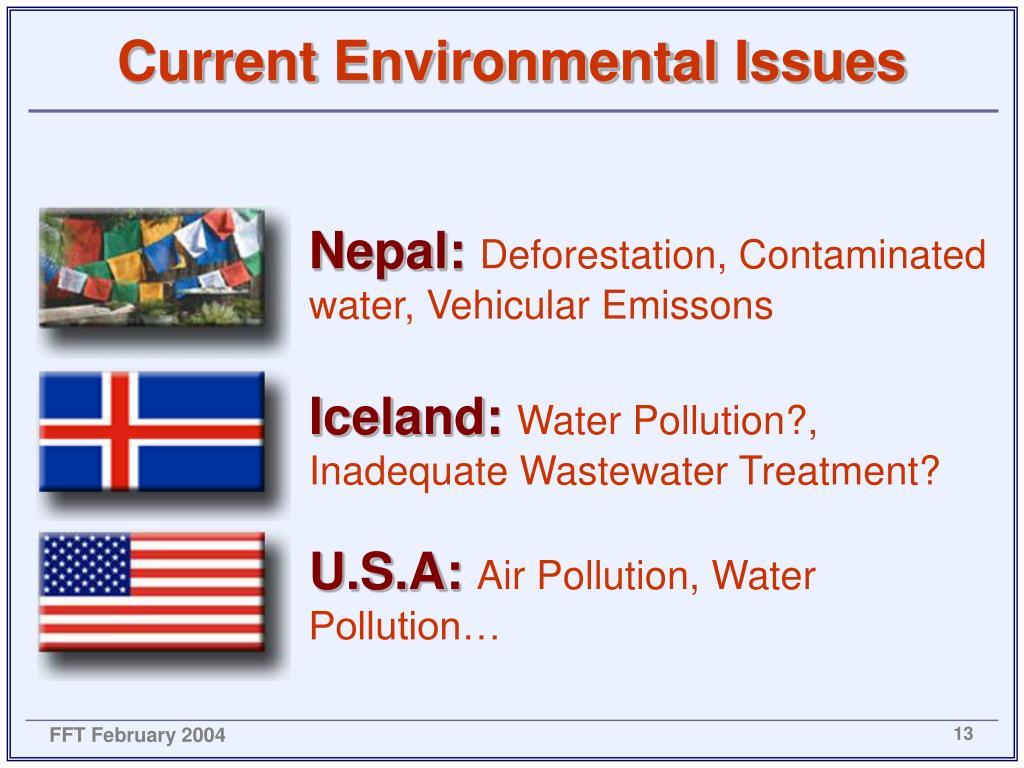 Current Environmental Issues

Nepal: Deforestation, Contaminated water, Vehicular Emissons

Iceland: Water Pollution?, Inadequate Wastewater Treatment?

U.S.A: Air Pollution, Water Pollution…

FFT February 2004

13